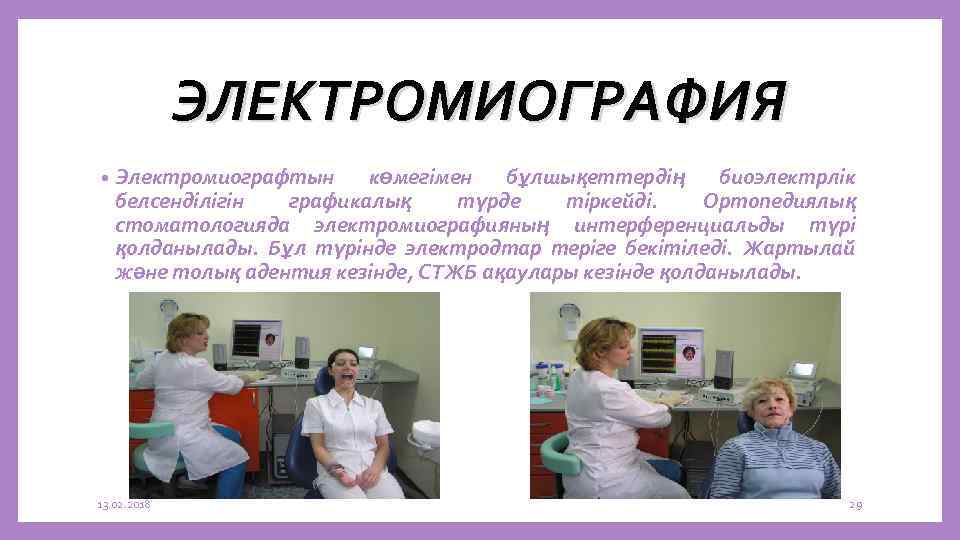 ЭЛЕКТРОМИОГРАФИЯ

• Электромиографтын көмегімен бұлшықеттердің биоэлектрлік белсенділігін графикалық түрде тіркейді. Ортопедиялық стоматологияда электромиографияның интерференциальды түрі қолданылады. Бұл түрінде электродтар теріге бекітіледі. Жартылай және толық адентия кезінде, СТЖБ ақаулары кезінде қолданылады.

13.02.2018

29